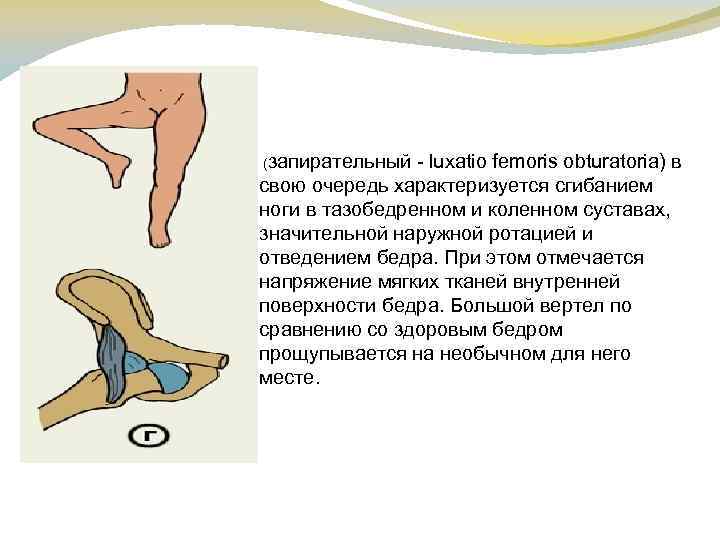 г

(запирательный - luxatio femoris obturatoria) в свою очередь характеризуется сгибанием ноги в тазобедренном и коленном суставах, значительной наружной ротацией и отведением бедра. При этом отмечается напряжение мягких тканей внутренней поверхности бедра. Большой вертел по сравнению со здоровым бедром прощупывается на необычном для него месте.